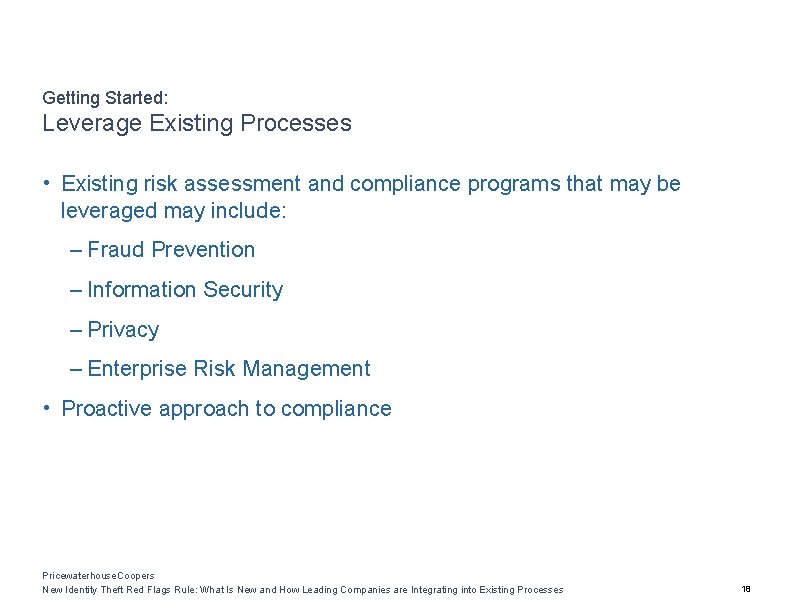 Getting Started:
Leverage Existing Processes

• Existing risk assessment and compliance programs that may be leveraged may include:

– Fraud Prevention

– Information Security

– Privacy

– Enterprise Risk Management

• Proactive approach to compliance

PricewaterhouseCoopers
New Identity Theft Red Flags Rule: What Is New and How Leading Companies are Integrating into Existing Processes

18